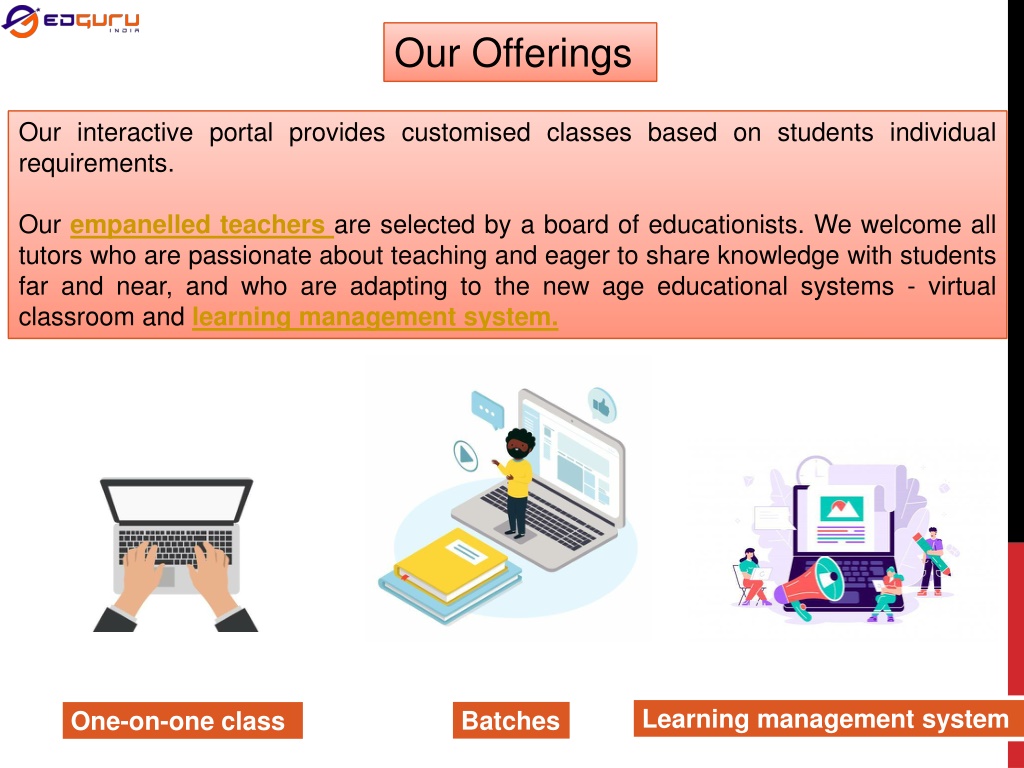 EDGURU INDIA

Our Offerings

Our interactive portal provides customised classes based on students individual requirements.

Our empanelled teachers are selected by a board of educationists. We welcome all tutors who are passionate about teaching and eager to share knowledge with students far and near, and who are adapting to the new age educational systems - virtual classroom and learning management system.

One-on-one class

Batches

Learning management system